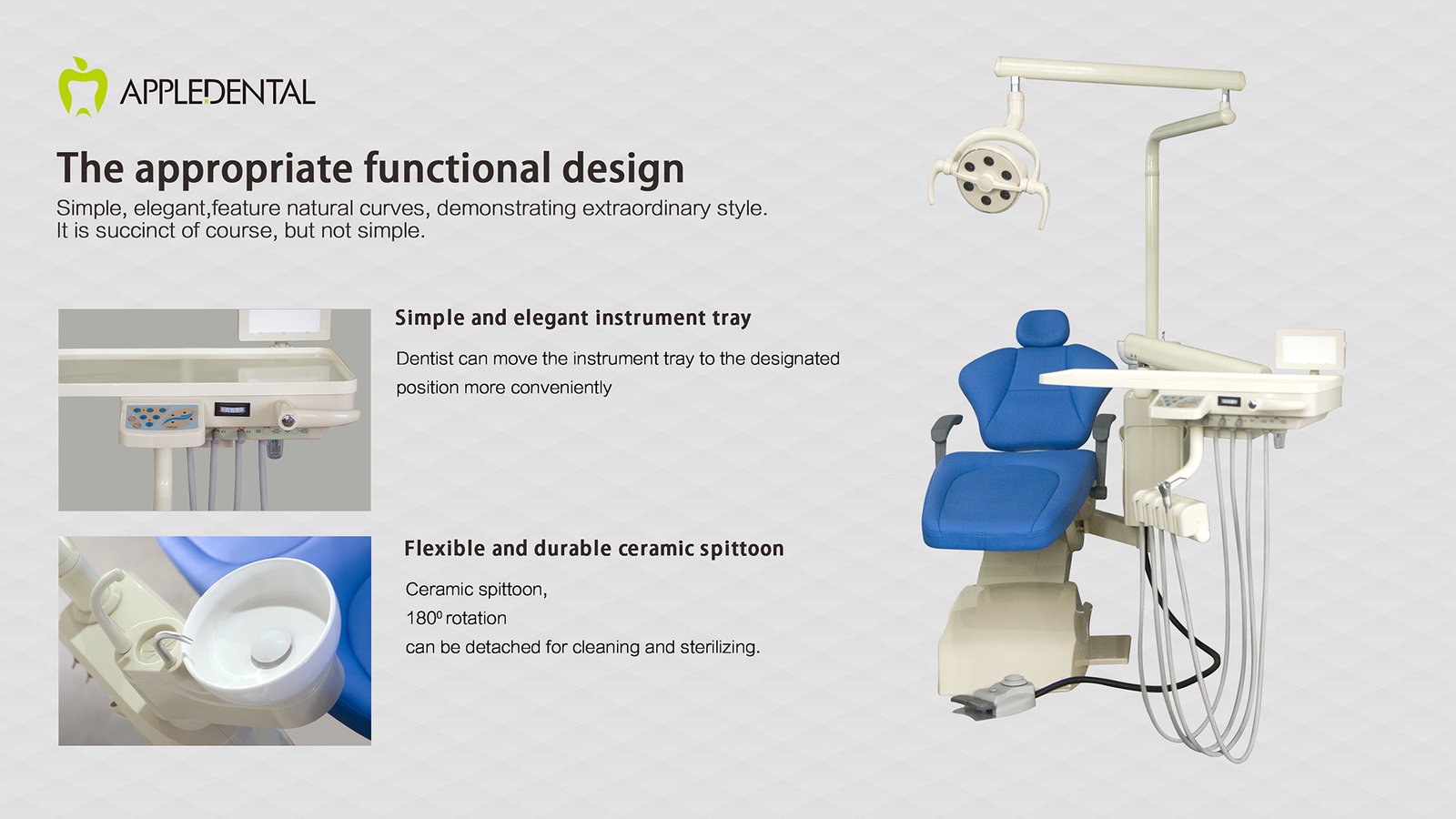 APPLEDENTAL

The appropriate functional design

Simple, elegant,feature natural curves, demonstrating extraordinary style. It is succinct of course, but not simple.

Simple and elegant instrument tray

Dentist can move the instrument tray to the designated position more conveniently

Flexible and durable ceramic spittoon

Ceramic spittoon,
$180^0$ rotation
can be detached for cleaning and sterilizing.